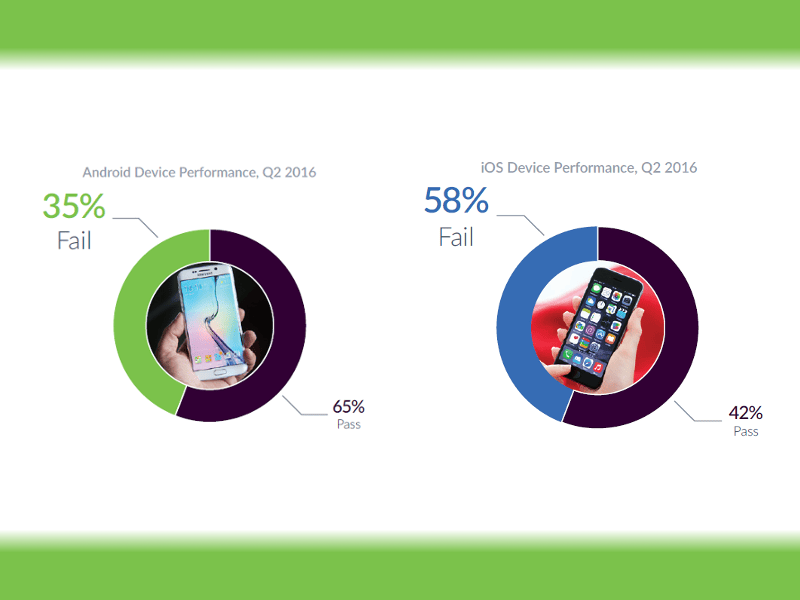 Android Device Performance, Q2 2016

35%
Fail

65%
Pass

iOS Device Performance, Q2 2016

58%
Fail

42%
Pass